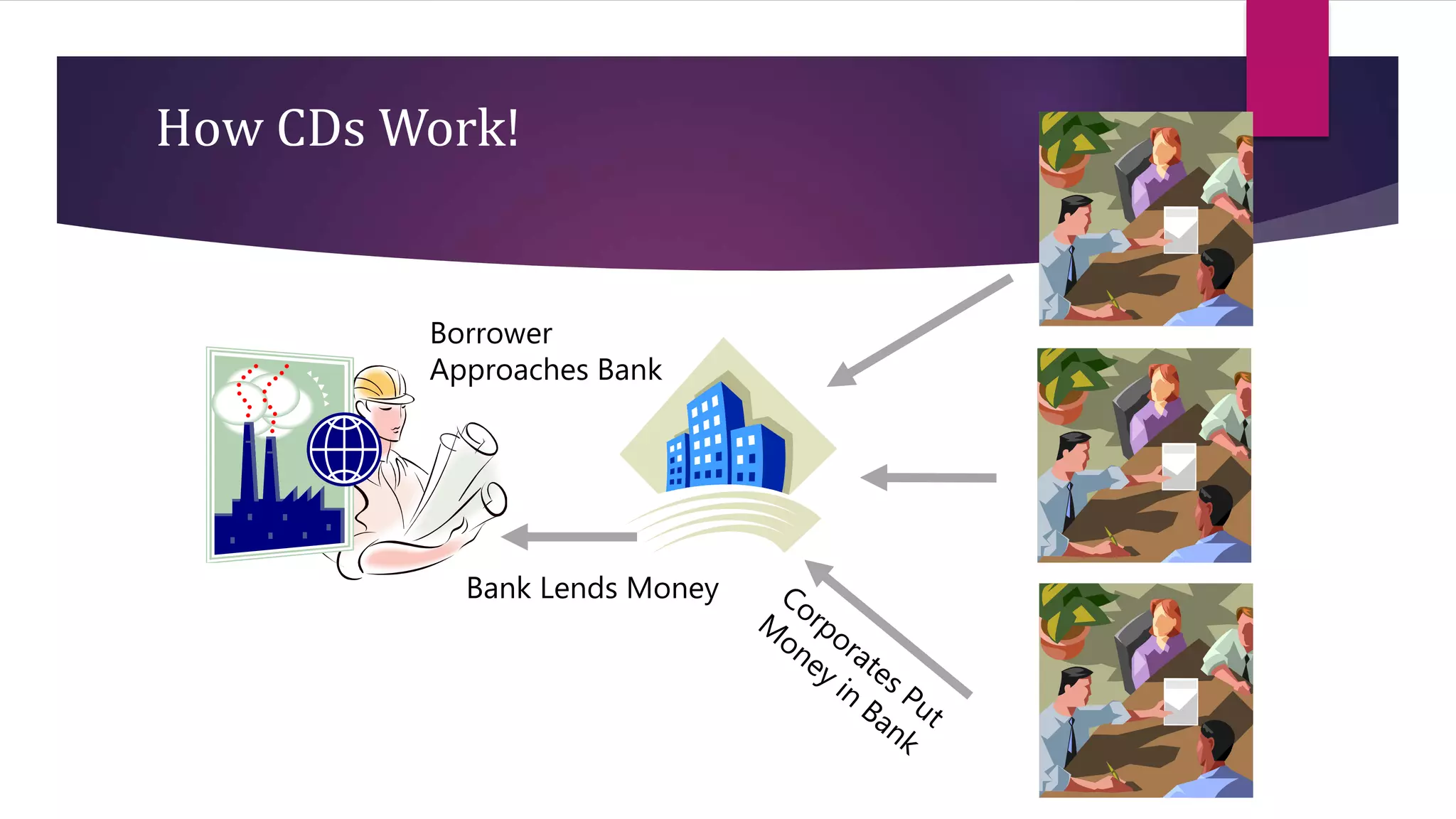 How CDs Work!

Borrower Approaches Bank

Bank Lends Money

Corporates Put Money in Bank